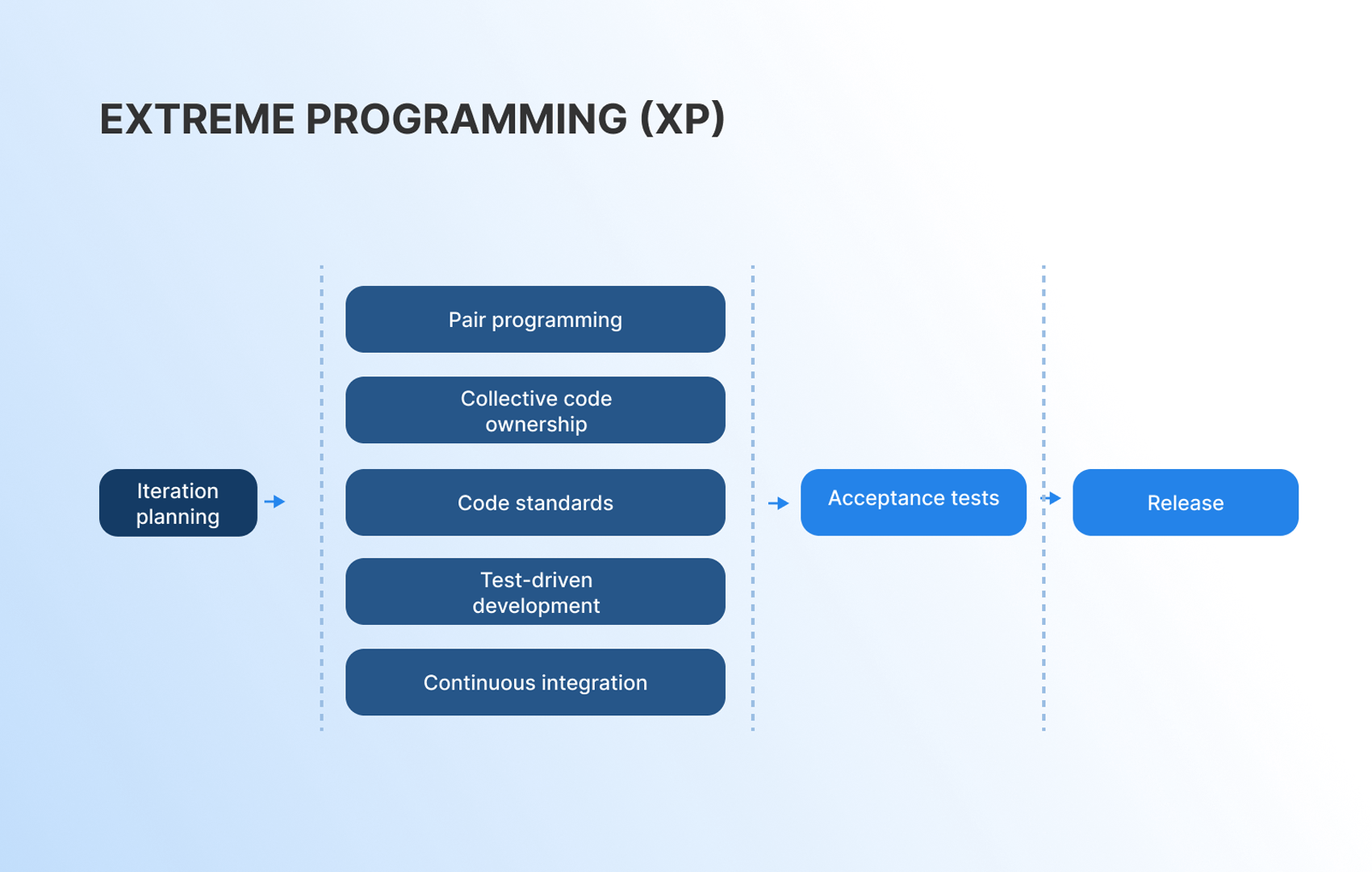 EXTREME PROGRAMMING (XP)

Iteration planning

Pair programming

Collective code ownership

Code standards

Test-driven development

Continuous integration

Acceptance tests

Release